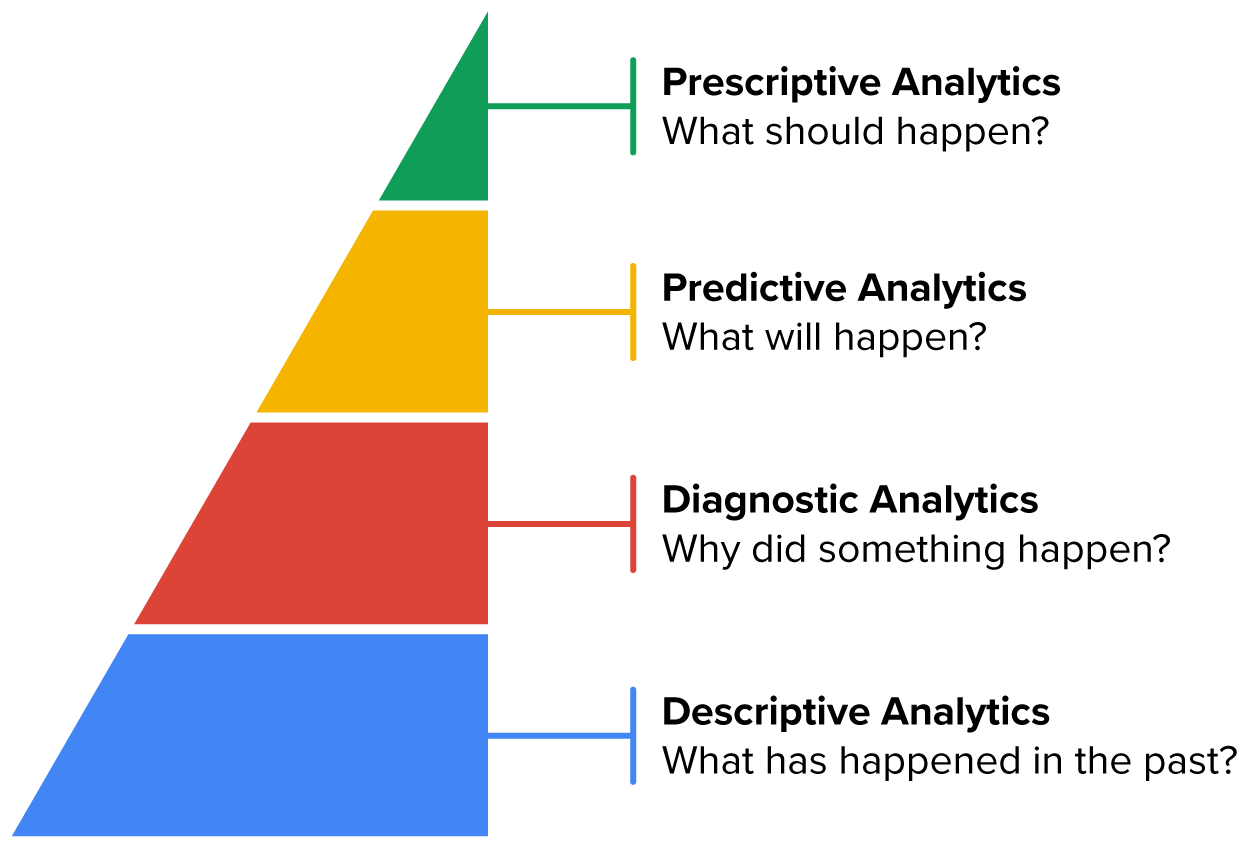 Prescriptive Analytics
What should happen?

Predictive Analytics
What will happen?

Diagnostic Analytics
Why did something happen?

Descriptive Analytics
What has happened in the past?